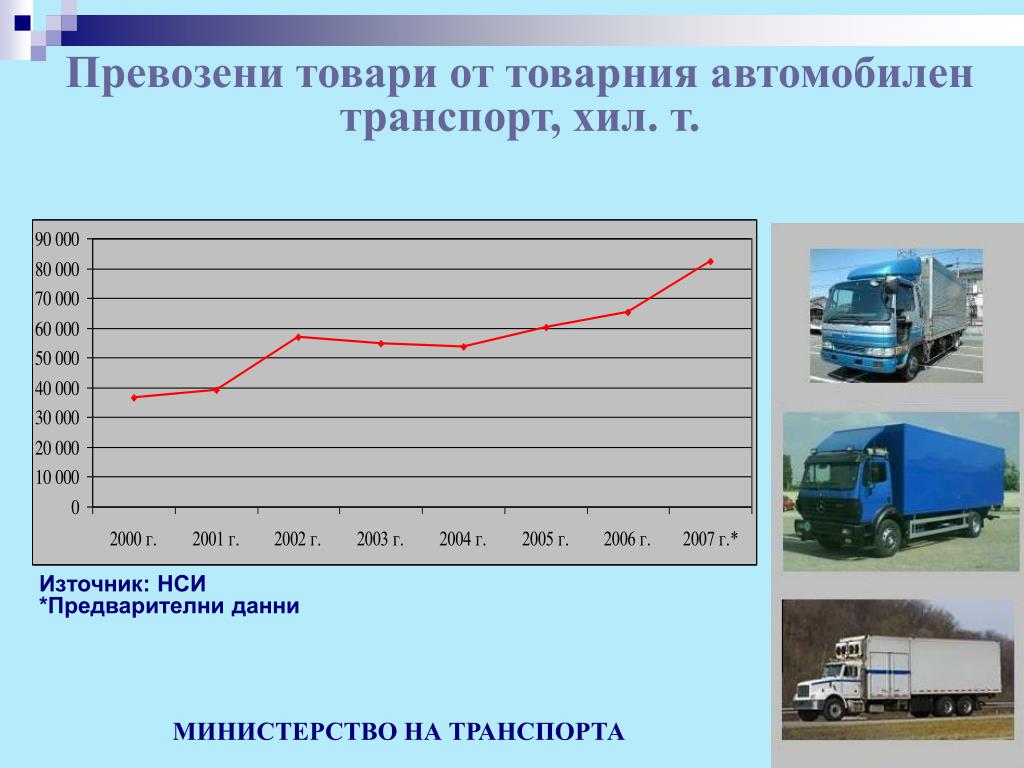 Превозени товари от товарния автомобилен транспорт, хил. т.

90 000
80 000
70 000
60 000
50 000
40 000
30 000
20 000
10 000
0

2000 г. 2001 г. 2002 г. 2003 г. 2004 г. 2005 г. 2006 г. 2007 г.*

Източник: НСИ
*Предварителни данни

МИНИСТЕРСТВО НА ТРАНСПОРТА